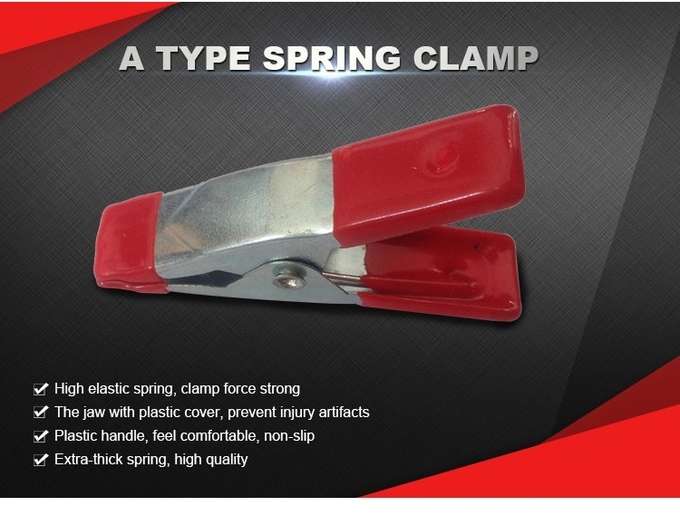 A TYPE SPRING CLAMP

✔ High elastic spring, clamp force strong
✔ The jaw with plastic cover, prevent injury artifacts
✔ Plastic handle, feel comfortable, non-slip
✔ Extra-thick spring, high quality